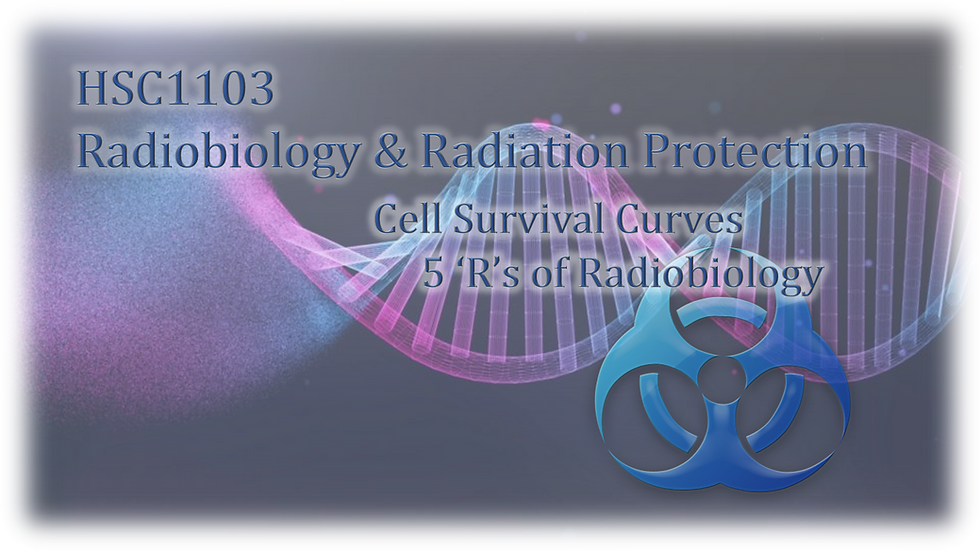 HSC1103
Radiobiology & Radiation Protection

Cell Survival Curves
5 'R's of Radiobiology